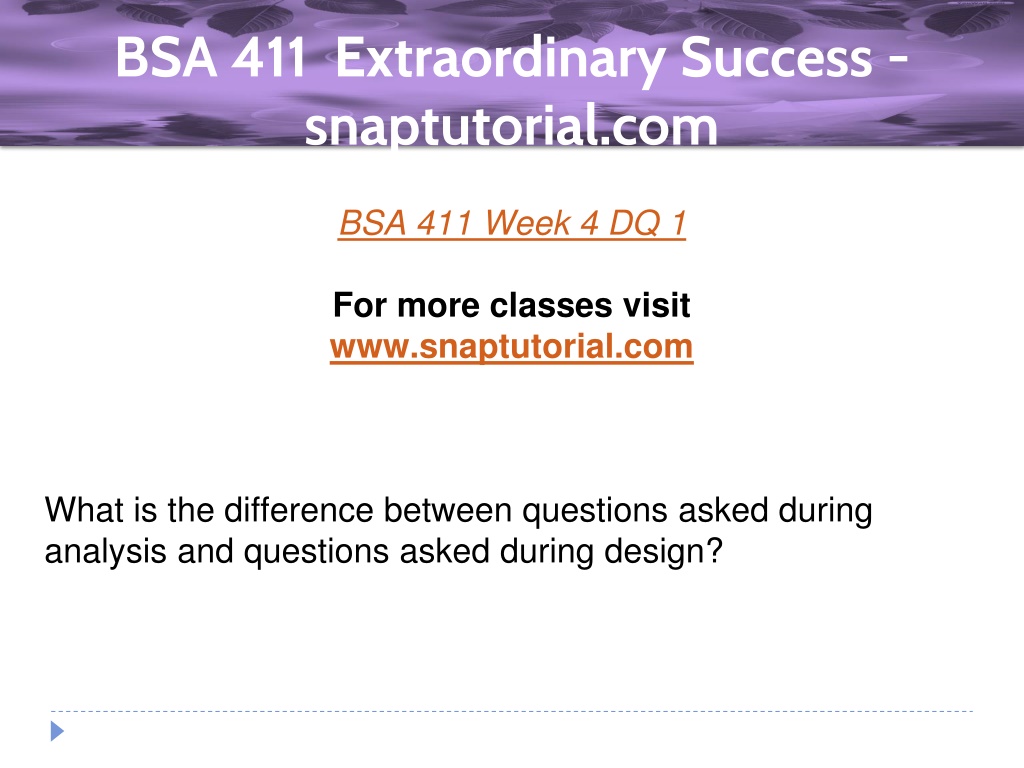 BSA 411 Extraordinary Success - snaptutorial.com

BSA 411 Week 4 DQ 1

For more classes visit
www.snaptutorial.com

What is the difference between questions asked during analysis and questions asked during design?